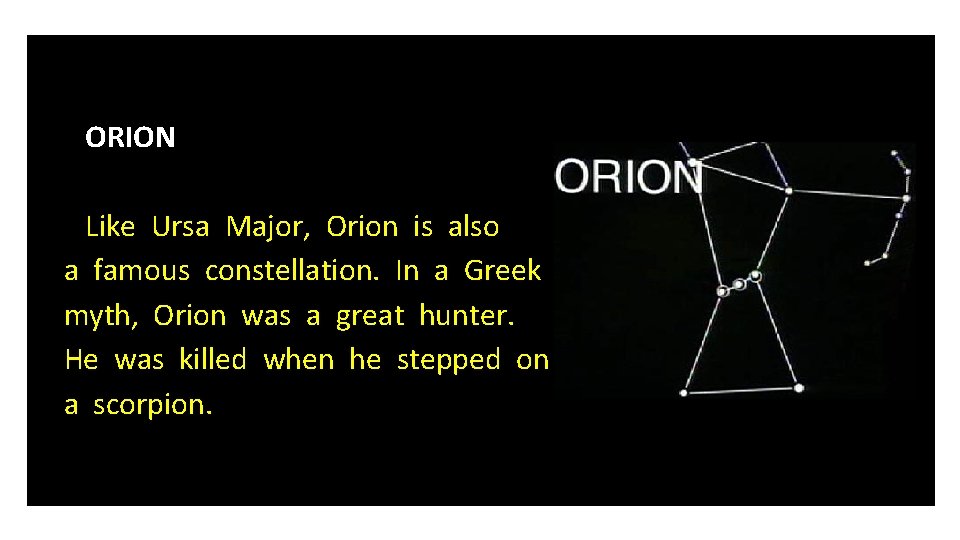 ORION

Like Ursa Major, Orion is also a famous constellation. In a Greek myth, Orion was a great hunter. He was killed when he stepped on a scorpion.

ORION